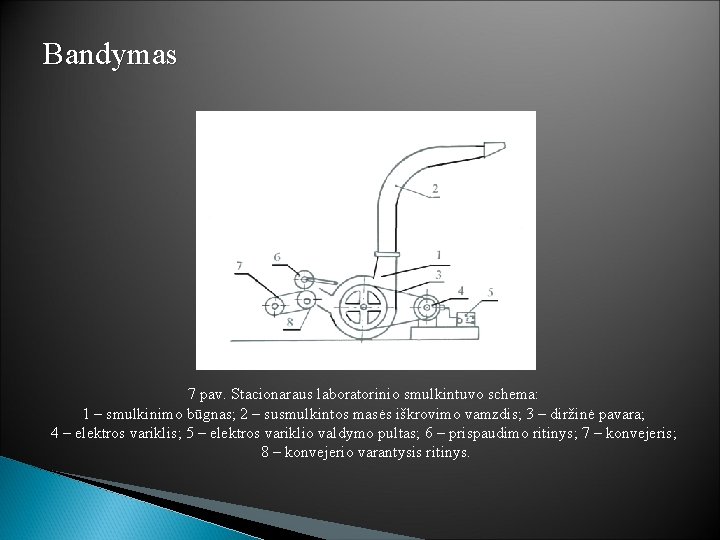 Bandymas

2
1
3
4
5
6
7
8

7 pav. Stacionaraus laboratorinio smulkintuvo schema:
1 – smulkinimo būgnas; 2 – susmulkintos masės iškrovimo vamzdis; 3 – diržinė pavara; 4 – elektros variklis; 5 – elektros variklio valdymo pultas; 6 – prispaudimo ritinys; 7 – konvejeris; 8 – konvejerio varantysis ritinys.